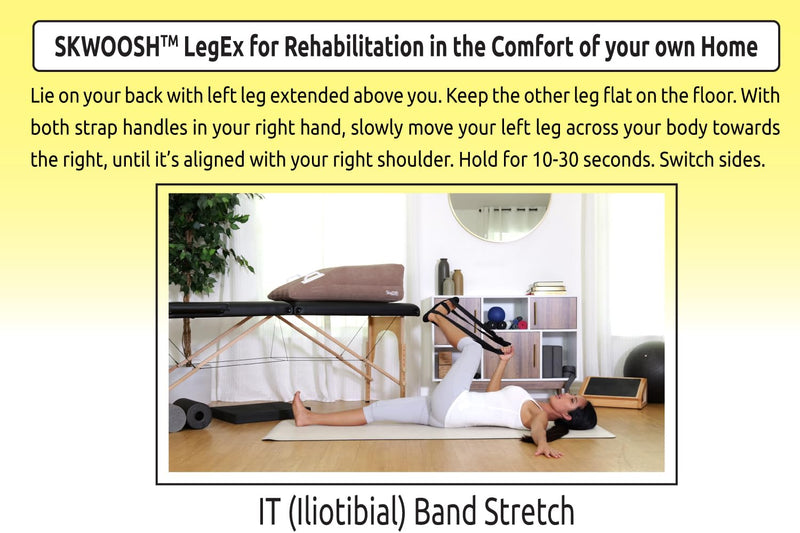 SKWOOSH™ LegEx for Rehabilitation in the Comfort of your own Home

Lie on your back with left leg extended above you. Keep the other leg flat on the floor. With both strap handles in your right hand, slowly move your left leg across your body towards the right, until it's aligned with your right shoulder. Hold for 10-30 seconds. Switch sides.

IT (Iliotibial) Band Stretch